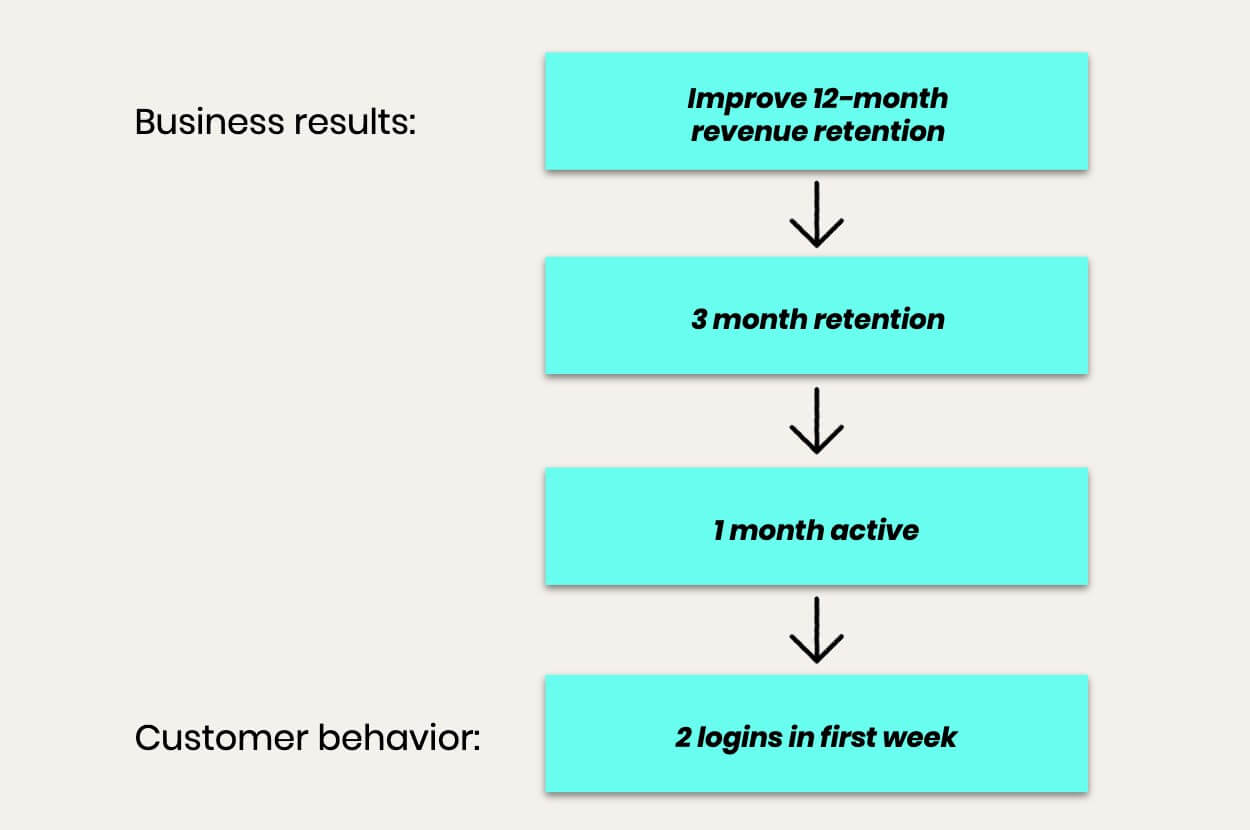 Business results:

Improve 12-month revenue retention

3 month retention

1 month active

Customer behavior:

2 logins in first week